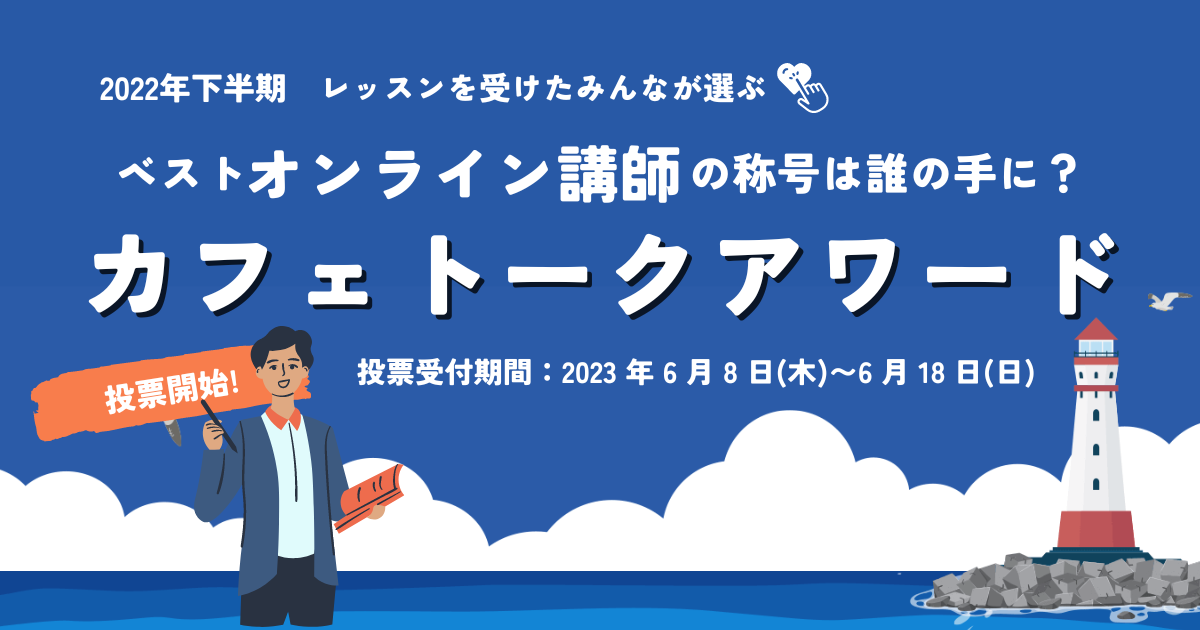 2022年下半期　レッスンを受けたみんなが選ぶ

ベストオンライン講師の称号は誰の手に？

カフェトークアワード

投票開始!

投票受付期間：2023 年 6 月 8 日(木)～6 月 18 日(日)